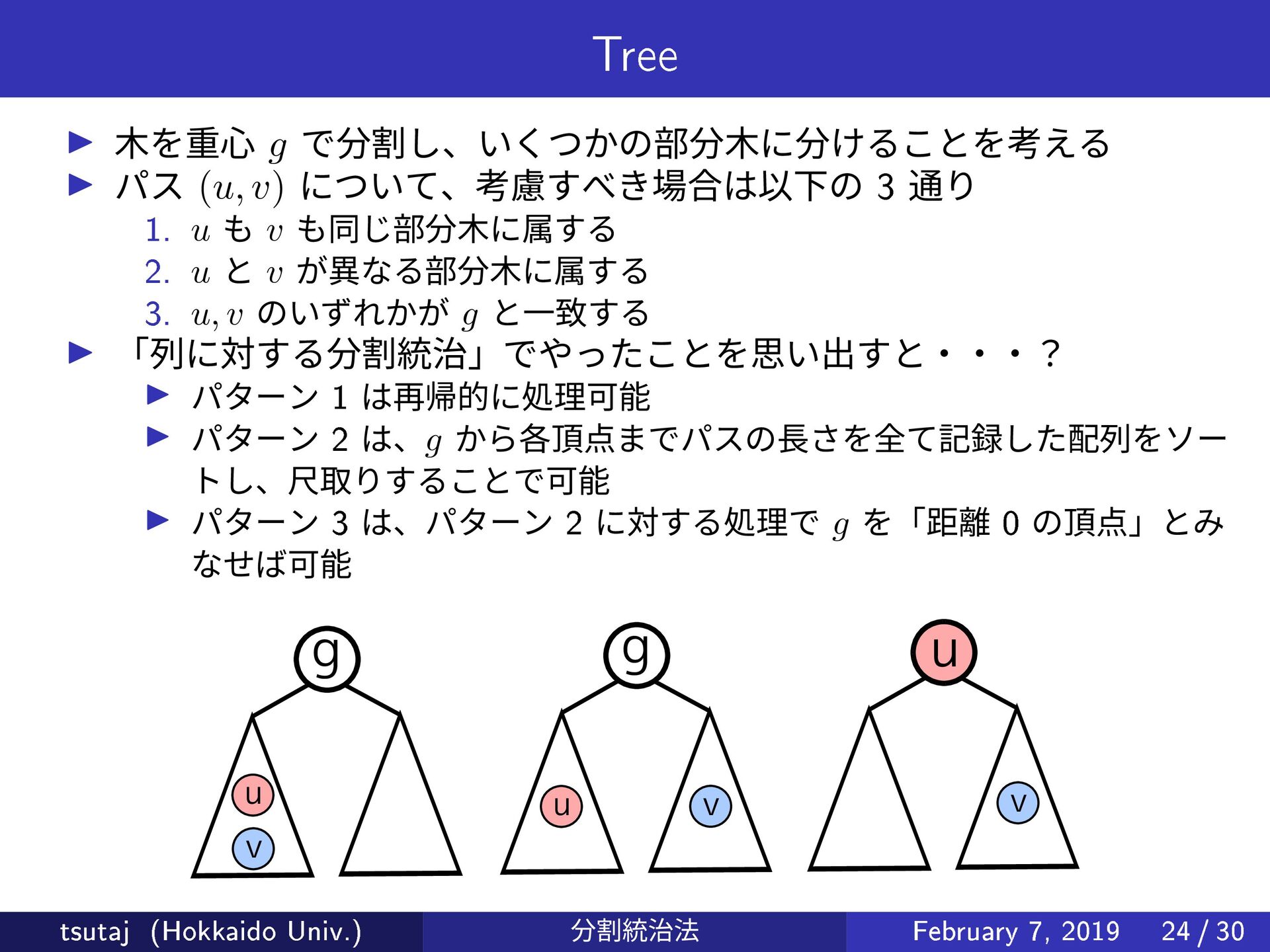 Tree

▶ 木を重心 $g$ で分割し、いくつかの部分木に分けることを考える
▶ パス $(u, v)$ について、考慮すべき場合は以下の 3 通り
1. $u$ も $v$ も同じ部分木に属する
2. $u$ と $v$ が異なる部分木に属する
3. $u, v$ のいずれかが $g$ と一致する
▶ 「列に対する分割統治」でやったことを思い出すと・・・？
▶ パターン 1 は再帰的に処理可能
▶ パターン 2 は、$g$ から各頂点までパスの長さを全て記録した配列をソートし、尺取りすることで可能
▶ パターン 3 は、パターン 2 に対する処理で $g$ を「距離 0 の頂点」とみなせば可能

g
u
v
g
u
v
u
v

tsutaj (Hokkaido Univ.) 分割統治法 February 7, 2019 24 / 30